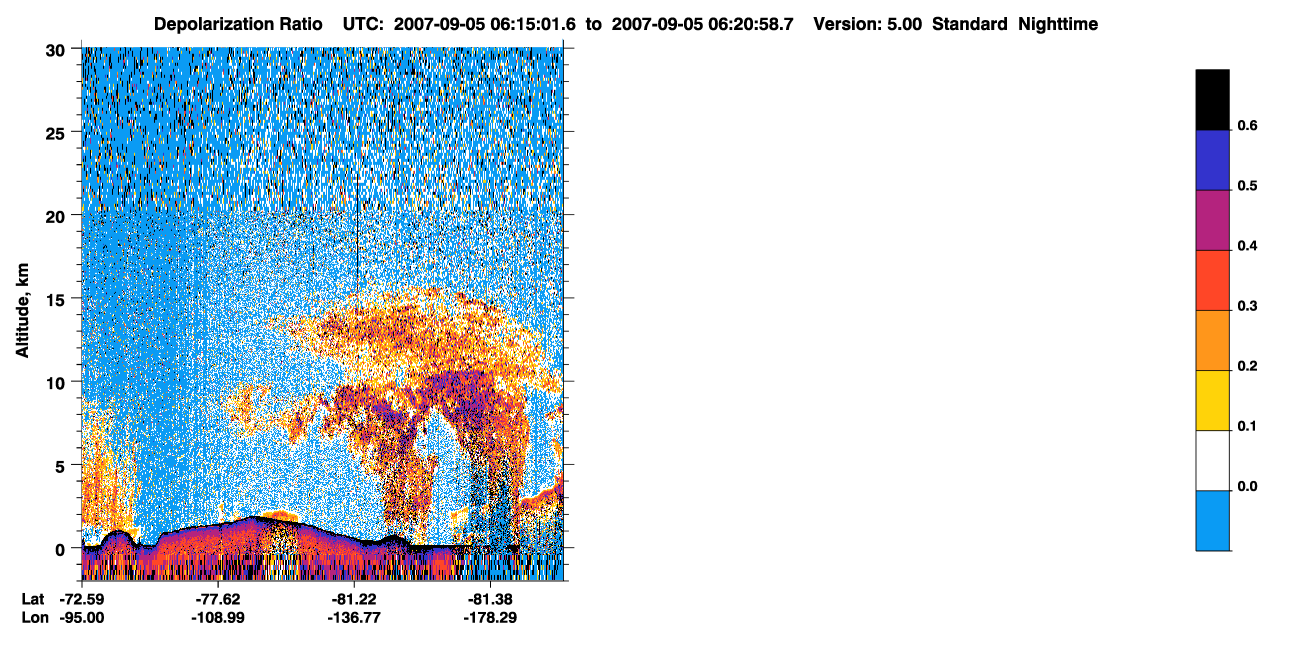 Depolarization Ratio UTC: 2007-09-05 06:15:01.6 to 2007-09-05 06:20:58.7 Version: 5.00 Standard Nighttime

30
25
20
15
10
5
0

Altitude, km

Lat -72.59 -77.62 -81.22 -81.38
Lon -95.00 -108.99 -136.77 -178.29

0.6
0.5
0.4
0.3
0.2
0.1
0.0